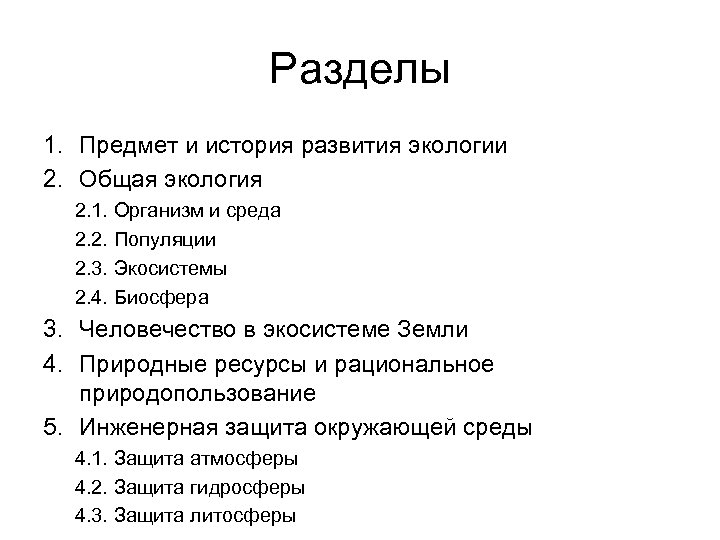 Разделы

1. Предмет и история развития экологии
2. Общая экология
2.1. Организм и среда
2.2. Популяции
2.3. Экосистемы
2.4. Биосфера
3. Человечество в экосистеме Земли
4. Природные ресурсы и рациональное природопользование
5. Инженерная защита окружающей среды
4.1. Защита атмосферы
4.2. Защита гидросферы
4.3. Защита литосферы